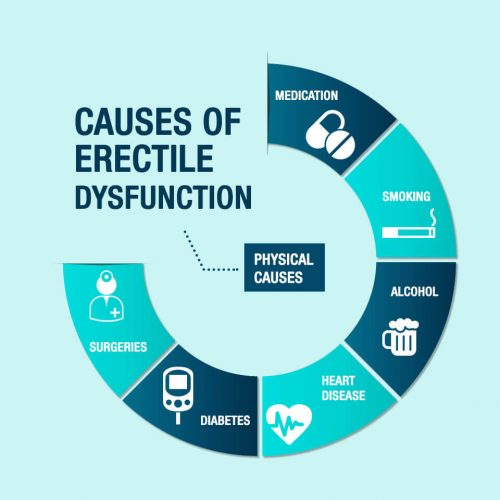 CAUSES OF ERECTILE DYSFUNCTION

PHYSICAL CAUSES

MEDICATION

SMOKING

ALCOHOL

HEART DISEASE

DIABETES

SURGERIES